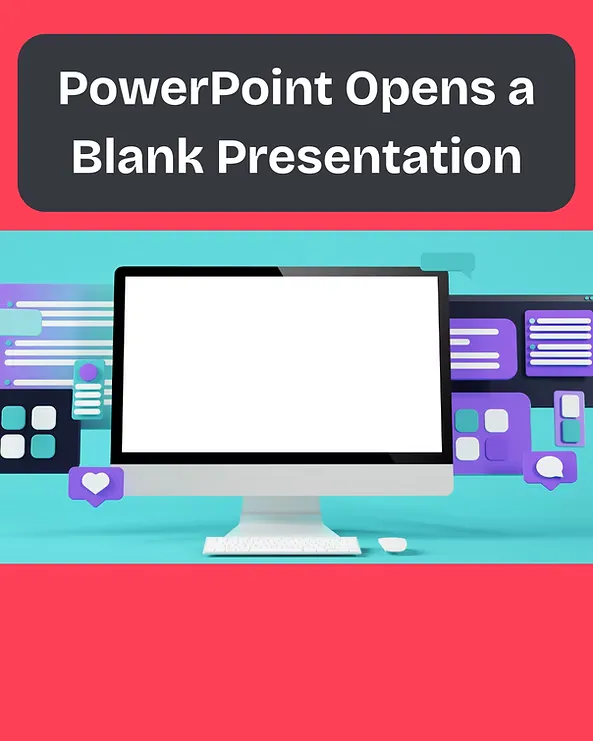 PowerPoint Opens a Blank Presentation